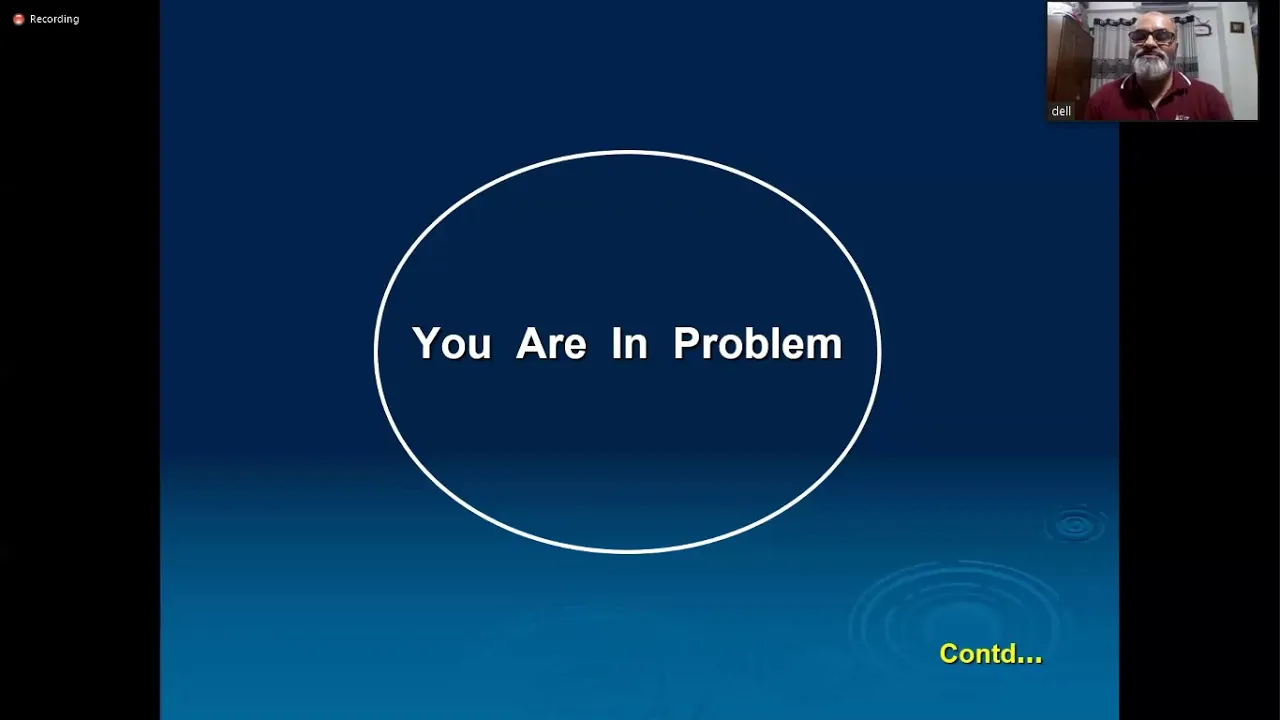 Recording

dell

You Are In Problem

Contd...